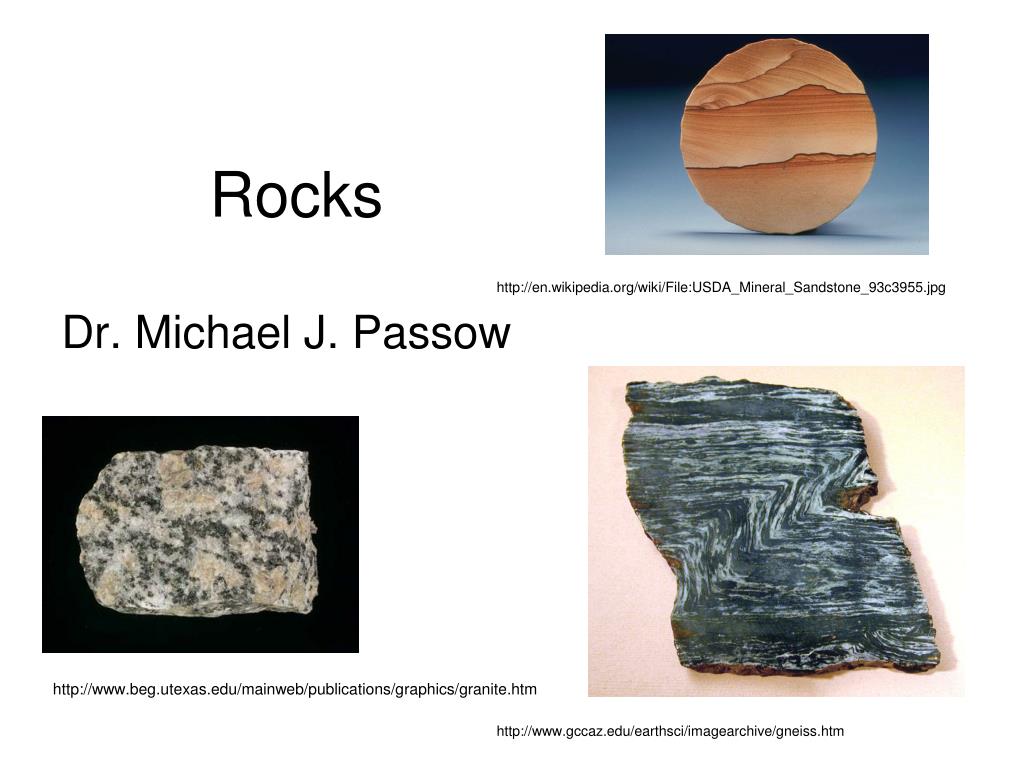 Rocks

http://en.wikipedia.org/wiki/File:USDA_Mineral_Sandstone_93c3955.jpg

Dr. Michael J. Passow

http://www.beg.utexas.edu/mainweb/publications/graphics/granite.htm

http://www.gccaz.edu/earthsci/imagearchive/gneiss.htm